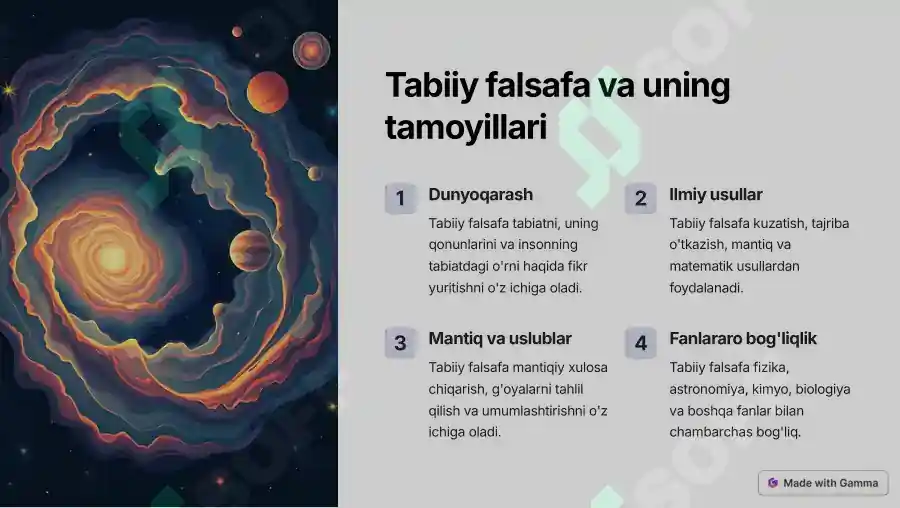 Tabiiy falsafa va uning tamoyillari

1

Dunyoqarash

Tabiiy falsafa tabiatni, uning qonunlarini va insonning tabiatdagi o'rni haqida fikr yuritishni o'z ichiga oladi.

2

Ilmiy usullar

Tabiiy falsafa kuzatish, tajriba o'tkazish, mantiq va matematik usullardan foydalanadi.

3

Mantiq va uslublar

Tabiiy falsafa mantiqiy xulosa chiqarish, g'oyalarni tahlil qilish va umumlashtirishni o'z ichiga oladi.

4

Fanlararo bog'liqlik

Tabiiy falsafa fizika, astronomiya, kimyo, biologiya va boshqa fanlar bilan chambarchas bog'liq.

Made with Gamma